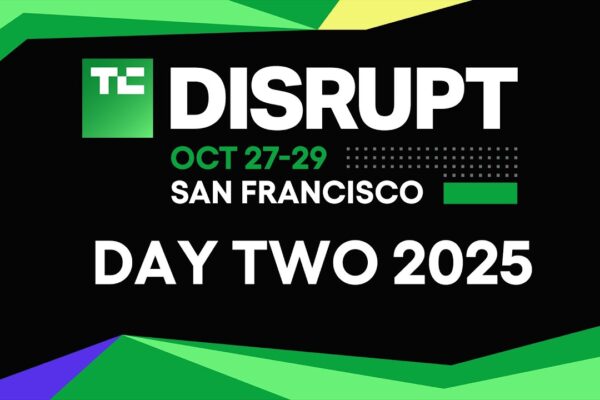 TC DISRUPT
OCT 27-29
SAN FRANCISCO
DAY TWO 2025